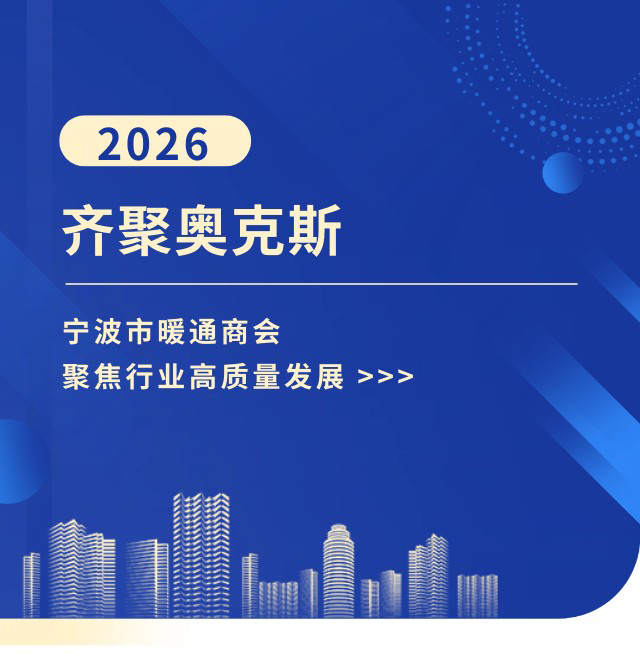 2026

齐聚奥克斯

宁波市暖通商会
聚焦行业高质量发展 >>>